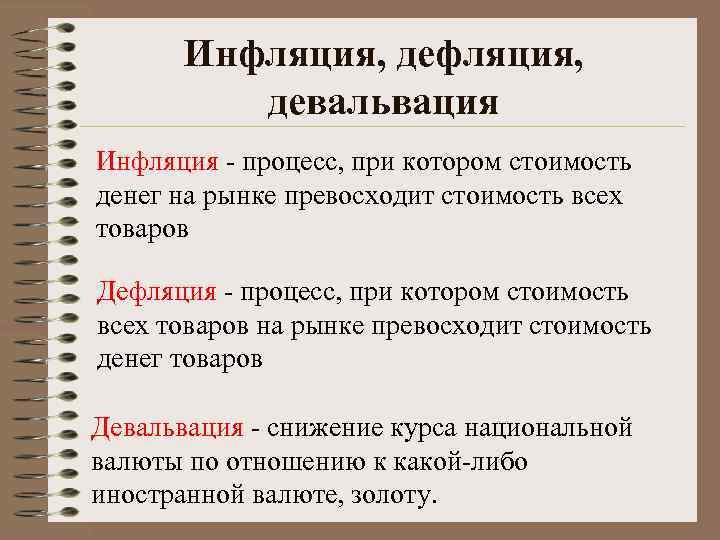 Инфляция, дефляция, девальвация

Инфляция - процесс, при котором стоимость денег на рынке превосходит стоимость всех товаров

Дефляция - процесс, при котором стоимость всех товаров на рынке превосходит стоимость денег товаров

Девальвация - снижение курса национальной валюты по отношению к какой-либо иностранной валюте, золоту.